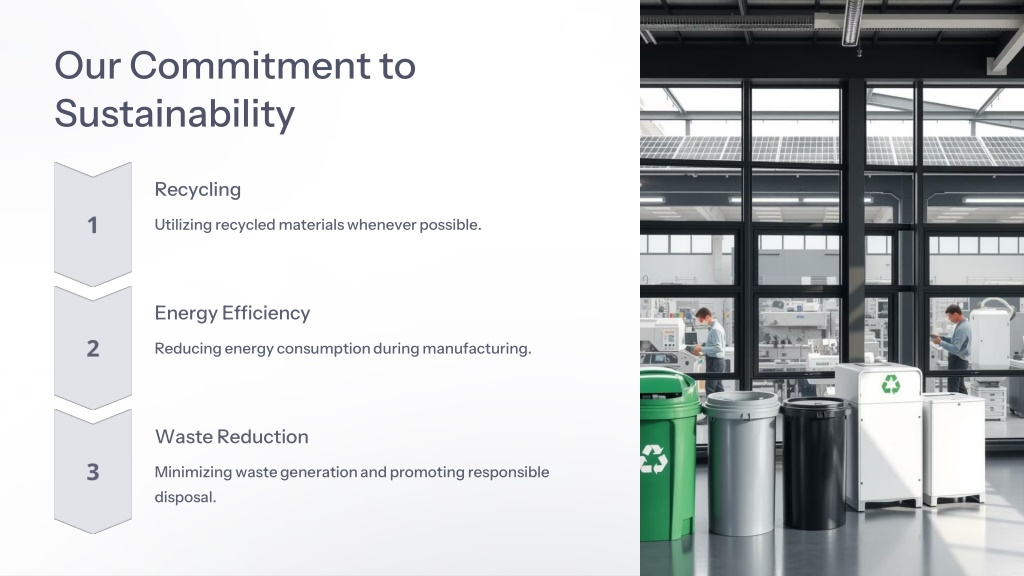 Our Commitment to Sustainability

1

Recycling

Utilizing recycled materials whenever possible.

2

Energy Efficiency

Reducing energy consumption during manufacturing.

3

Waste Reduction

Minimizing waste generation and promoting responsible disposal.